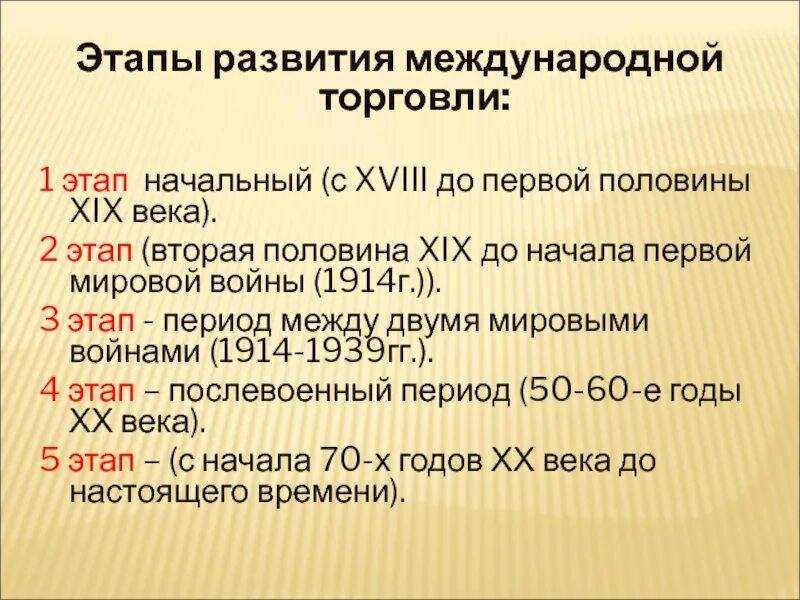 Этапы развития международной торговли:

1 этап начальный (с XVIII до первой половины XIX века).

2 этап (вторая половина XIX до начала первой мировой войны (1914г.)).

3 этап - период между двумя мировыми войнами (1914-1939гг.).

4 этап – послевоенный период (50-60-е годы XX века).

5 этап – (с начала 70-х годов XX века до настоящего времени).